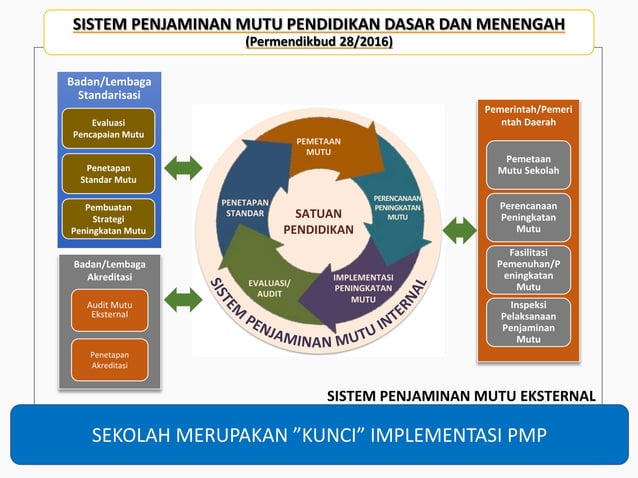 SISTEM PENJAMINAN MUTU PENDIDIKAN DASAR DAN MENENGAH
(Permendikbud 28/2016)

Badan/Lembaga Standarisasi

Evaluasi Pencapaian Mutu

Penetapan Standar Mutu

Pembuatan Strategi Peningkatan Mutu

Badan/Lembaga Akreditasi

Audit Mutu Eksternal

Penetapan Akreditasi

PEMETAAN MUTU

PERENCANAAN PENINGKATAN MUTU

IMPLEMENTASI PENINGKATAN MUTU

EVALUASI/ AUDIT

PENETAPAN STANDAR

SATUAN PENDIDIKAN

SISTEM PENJAMINAN MUTU INTERNAL

Pemerintah/Pemerintah Daerah

Pemetaan Mutu Sekolah

Perencanaan Peningkatan Mutu

Fasilitasi Pemenuhan/Peningkatan Mutu

Inspeksi Pelaksanaan Penjaminan Mutu

SISTEM PENJAMINAN MUTU EKSTERNAL

SEKOLAH MERUPAKAN "KUNCI" IMPLEMENTASI PMP